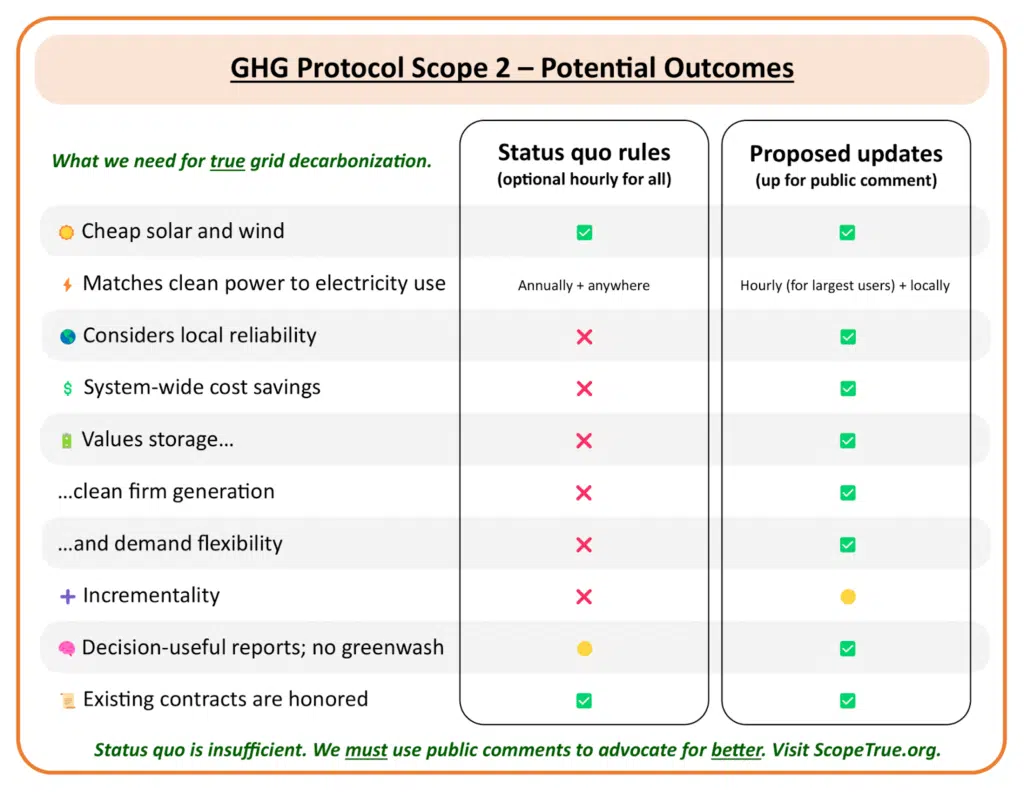 GHG Protocol Scope 2 – Potential Outcomes

| What we need for true grid decarbonization. | Status quo rules (optional hourly for all) | Proposed updates (up for public comment) |
|---|---|---|
| Cheap solar and wind | ✅ | ✅ |
| Matches clean power to electricity use | Annually + anywhere | Hourly (for largest users) + locally |
| Considers local reliability | ❌ | ✅ |
| System-wide cost savings | ❌ | ✅ |
| Values storage… | ❌ | ✅ |
| …clean firm generation | ❌ | ✅ |
| …and demand flexibility | ❌ | ✅ |
| Incrementality | ❌ | 🟡 |
| Decision-useful reports; no greenwash | 🟡 | ✅ |
| Existing contracts are honored | ✅ | ✅ |

Status quo is insufficient. We must use public comments to advocate for better. Visit ScopeTrue.org.